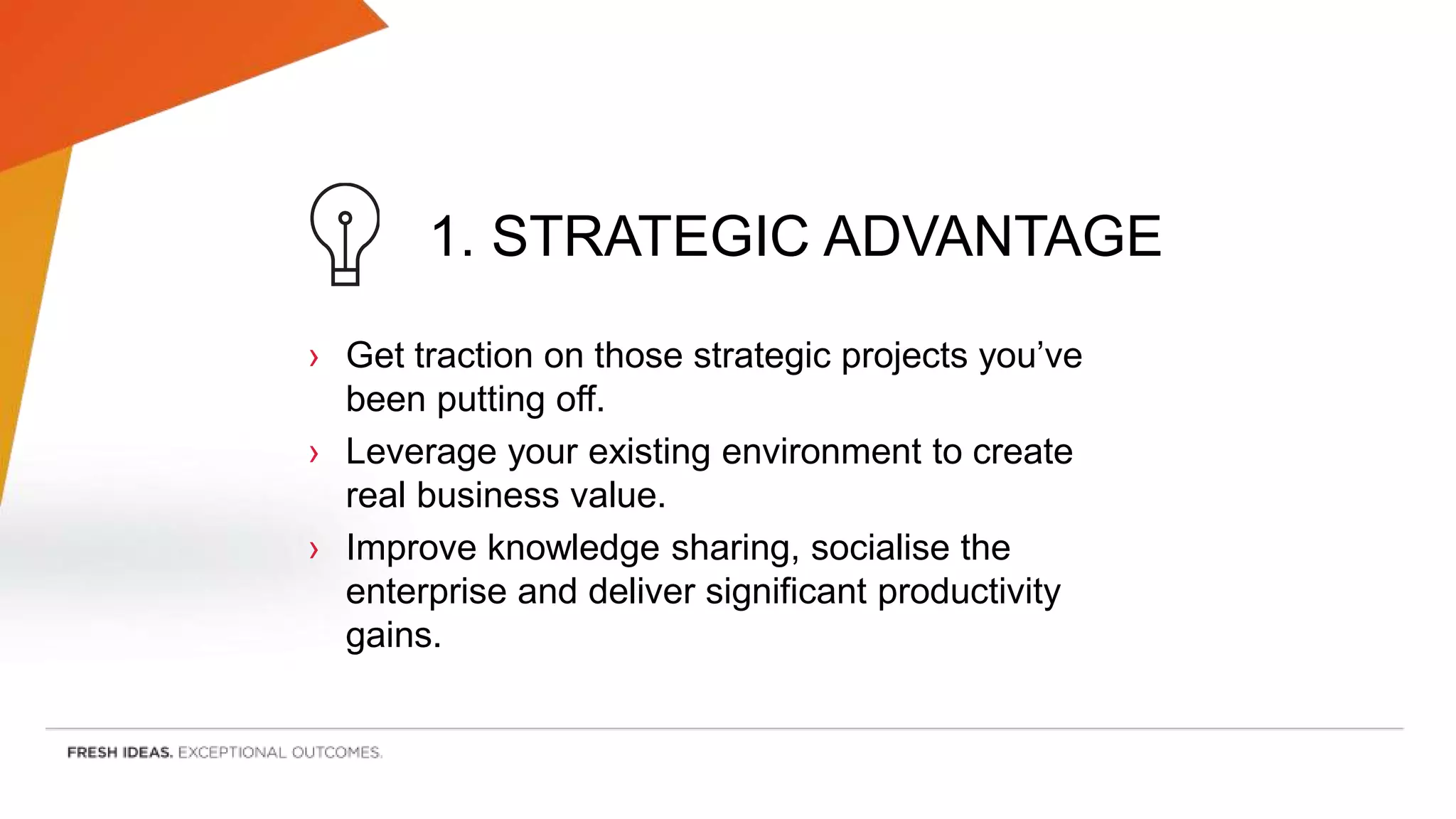 1. STRATEGIC ADVANTAGE

› Get traction on those strategic projects you've been putting off.

› Leverage your existing environment to create real business value.

› Improve knowledge sharing, socialise the enterprise and deliver significant productivity gains.

FRESH IDEAS. EXCEPTIONAL OUTCOMES.